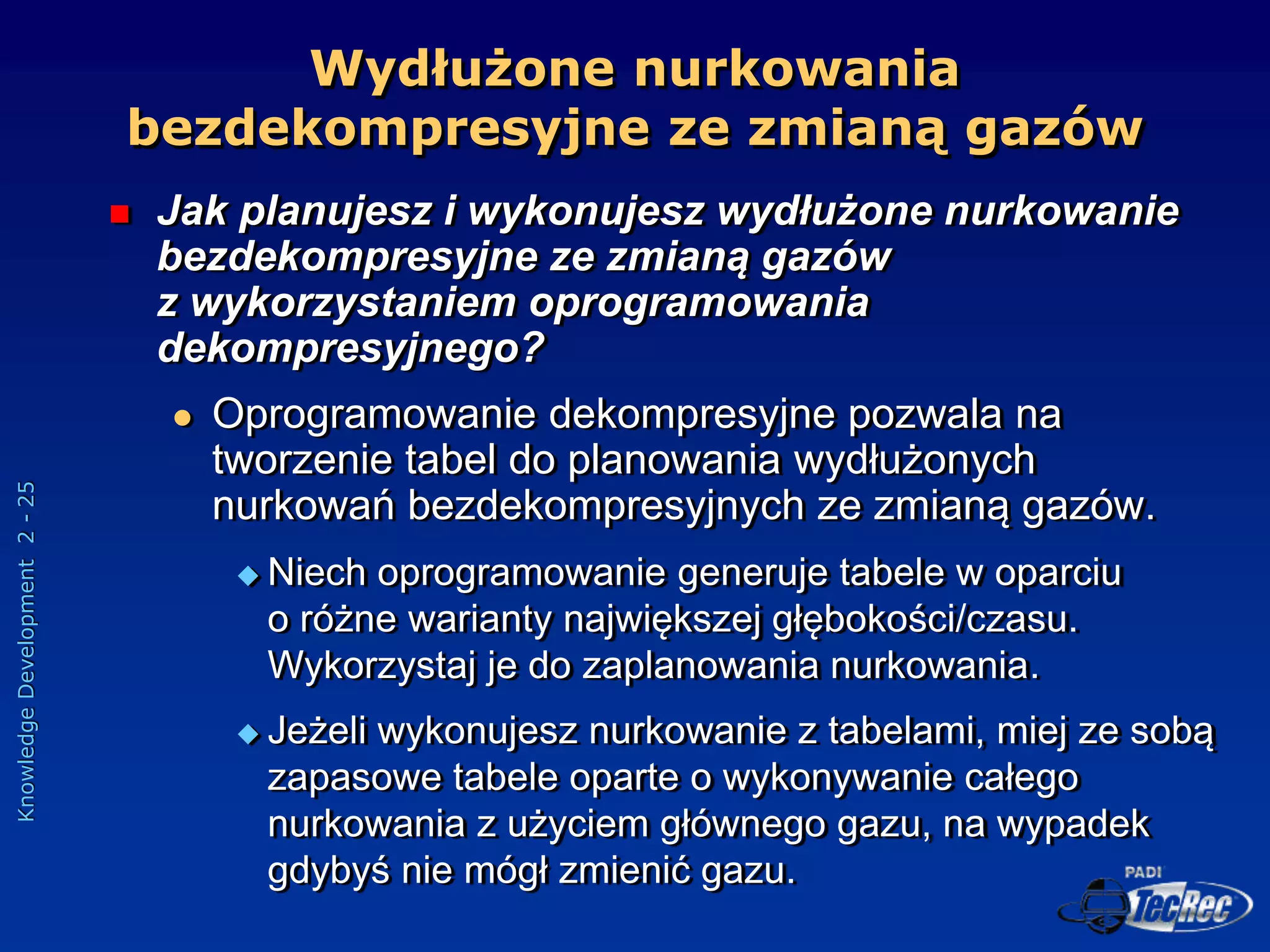 Wydłużone nurkowania bezdekompresyjne ze zmianą gazów

Jak planujesz i wykonujesz wydłużone nurkowanie bezdekompresyjne ze zmianą gazów z wykorzystaniem oprogramowania dekompresyjnego?

Oprogramowanie dekompresyjne pozwala na tworzenie tabel do planowania wydłużonych nurkowań bezdekompresyjnych ze zmianą gazów.

Niech oprogramowanie generuje tabele w oparciu o różne warianty największej głębokości/czasu. Wykorzystaj je do zaplanowania nurkowania.

Jeżeli wykonujesz nurkowanie z tabelami, miej ze sobą zapasowe tabele oparte o wykonywanie całego nurkowania z użyciem głównego gazu, na wypadek gdybyś nie mógł zmienić gazu.

Knowledge Development 2 - 25

PADI TecRec